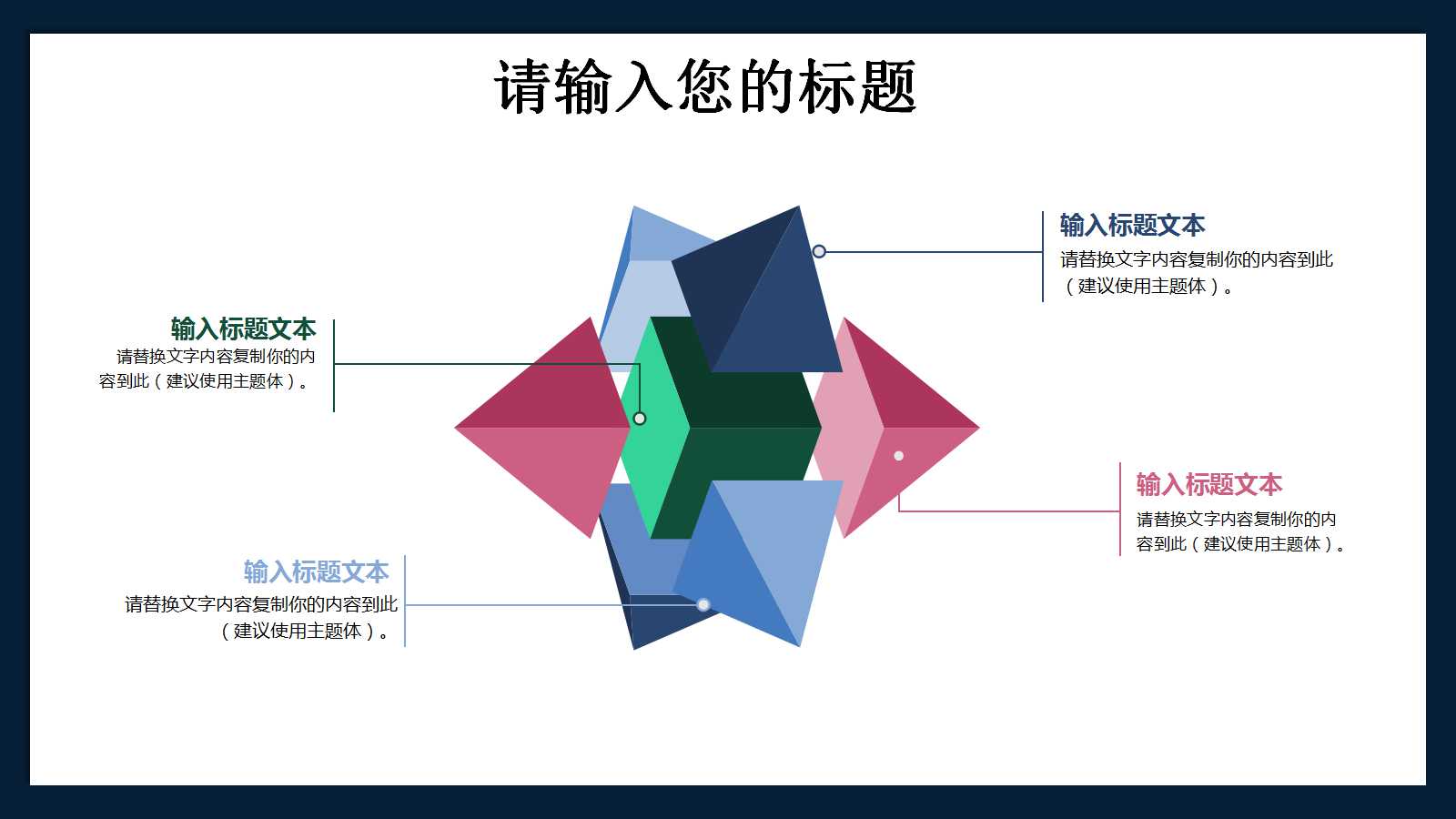 请输入您的标题

输入标题文本
请替换文字内容复制你的内容到此（建议使用主题体）。

输入标题文本
请替换文字内容复制你的内容到此（建议使用主题体）。

输入标题文本
请替换文字内容复制你的内容到此（建议使用主题体）。

输入标题文本
请替换文字内容复制你的内容到此（建议使用主题体）。